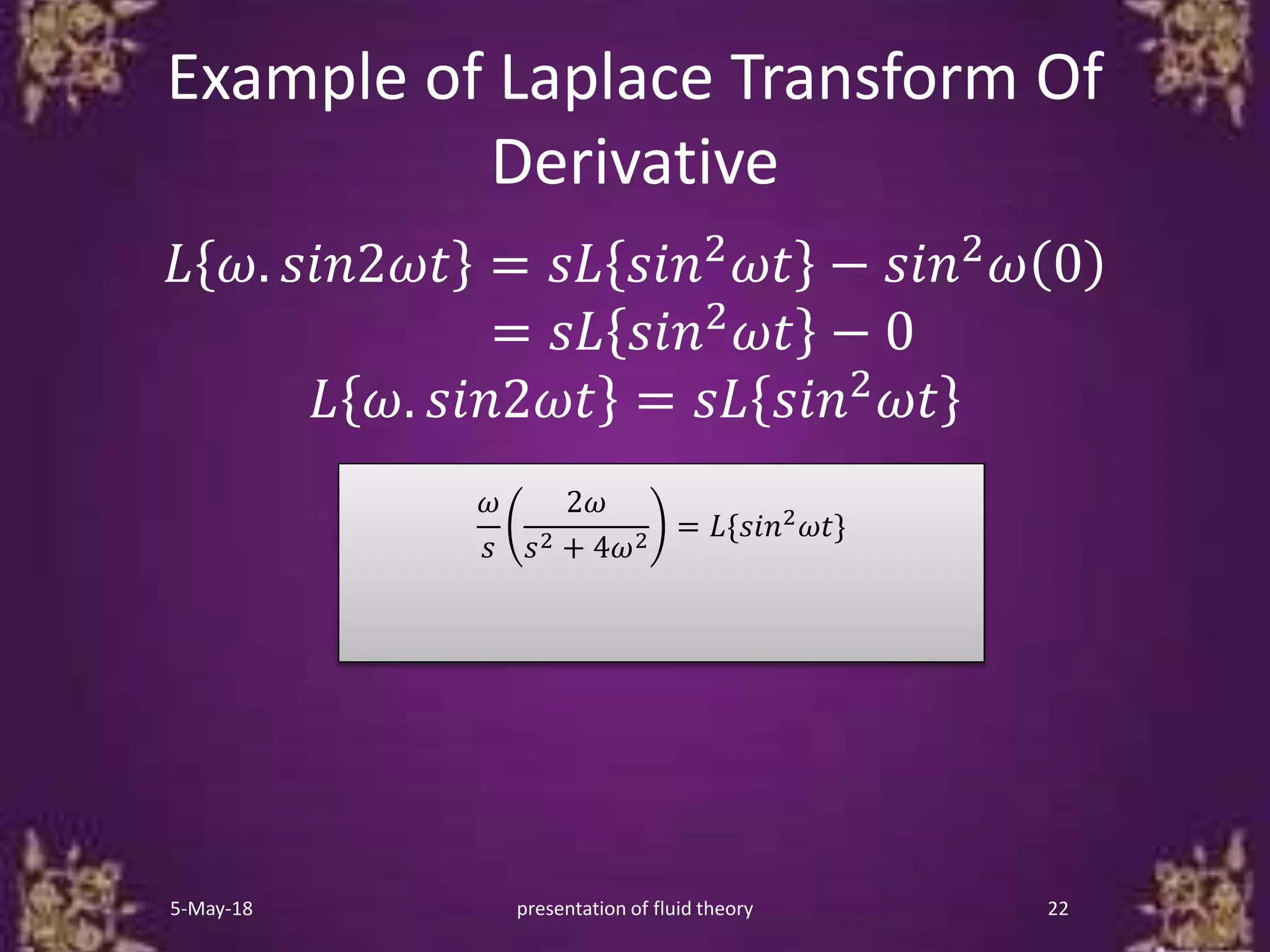 Example of Laplace Transform Of Derivative

$L\{\omega.sin2\omega t\} = sL\{sin^2\omega t\} - sin^2\omega(0)$
$= sL\{sin^2\omega t\} - 0$
$L\{\omega.sin2\omega t\} = sL\{sin^2\omega t\}$

$\frac{\omega}{s}\left(\frac{2\omega}{s^2+4\omega^2}\right) = L\{sin^2\omega t\}$

5-May-18

presentation of fluid theory

22